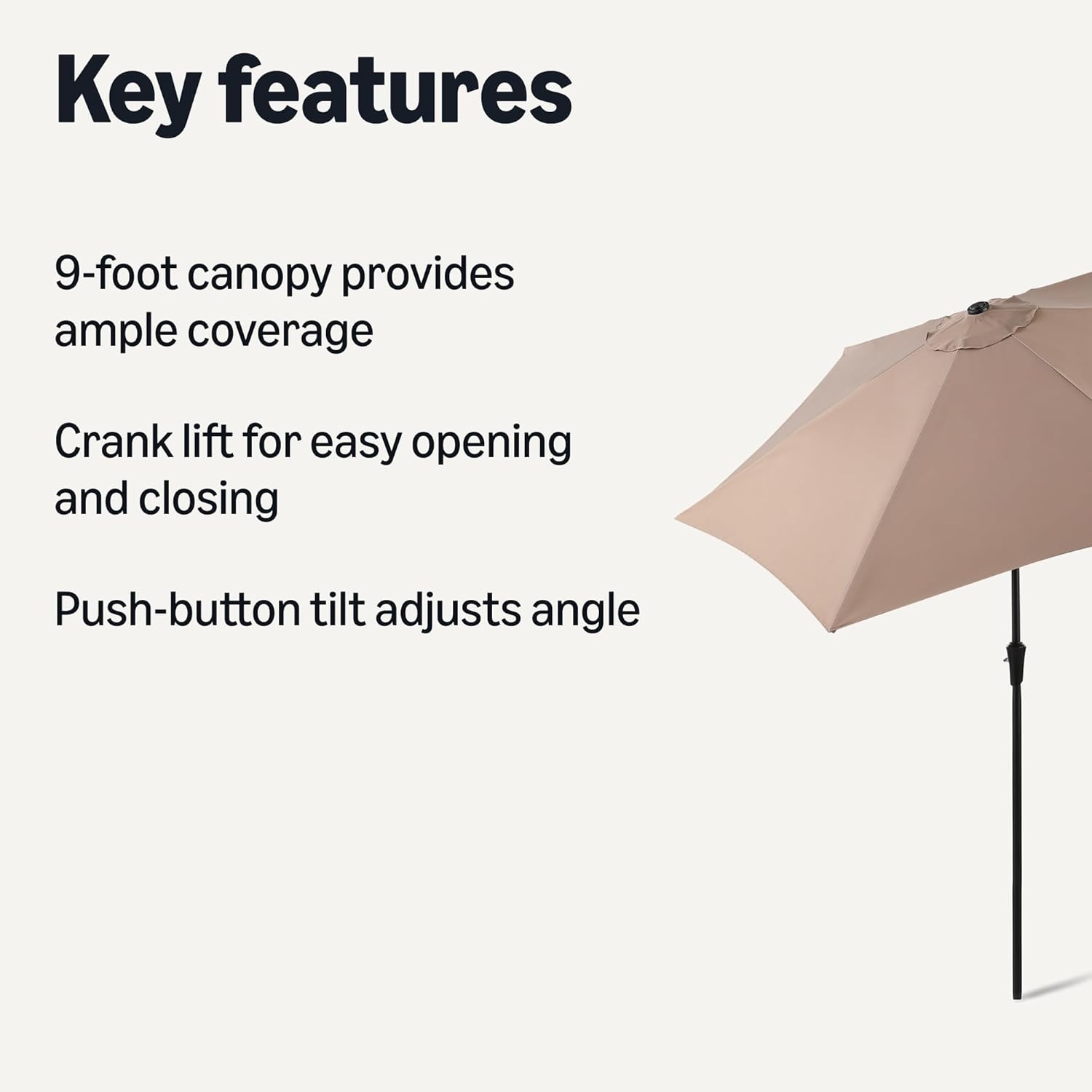 Key features

9-foot canopy provides ample coverage

Crank lift for easy opening and closing

Push-button tilt adjusts angle